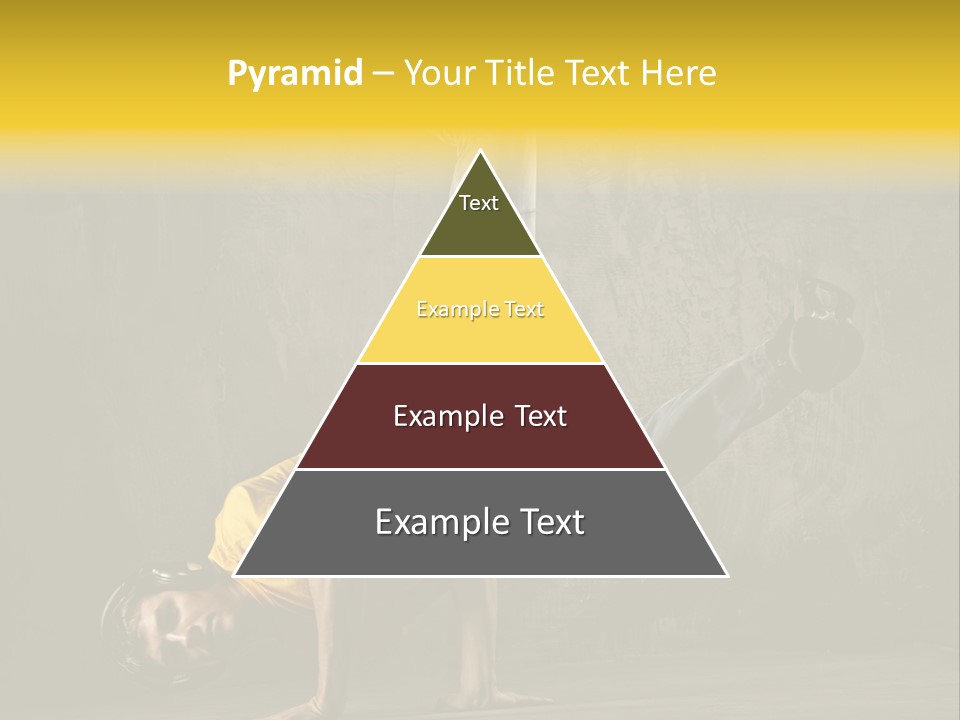 Pyramid – Your Title Text Here

Text

Example Text

Example Text

Example Text